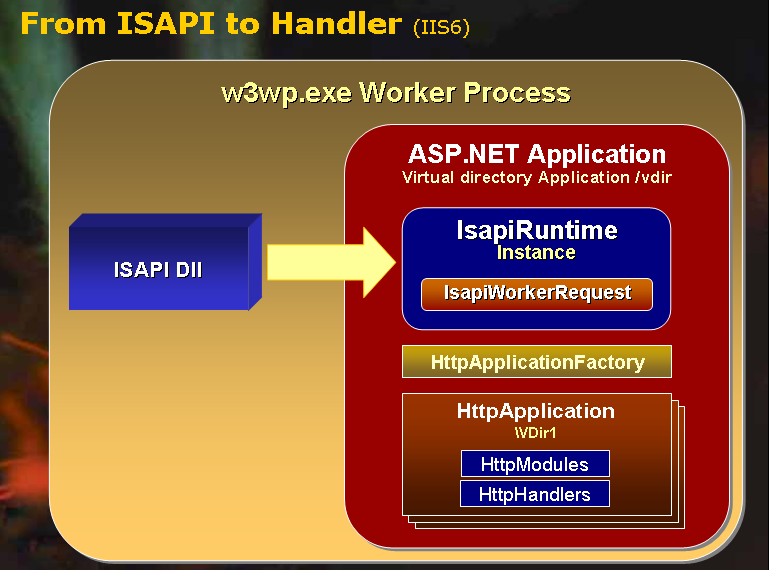 From ISAPI to Handler (IIS6)

w3wp.exe Worker Process

ISAPI Dll

ASP.NET Application
Virtual directory Application /vdir

IsapiRuntime
Instance

IsapiWorkerRequest

HttpApplicationFactory

HttpApplication
\VDir1

HttpModules

HttpHandlers